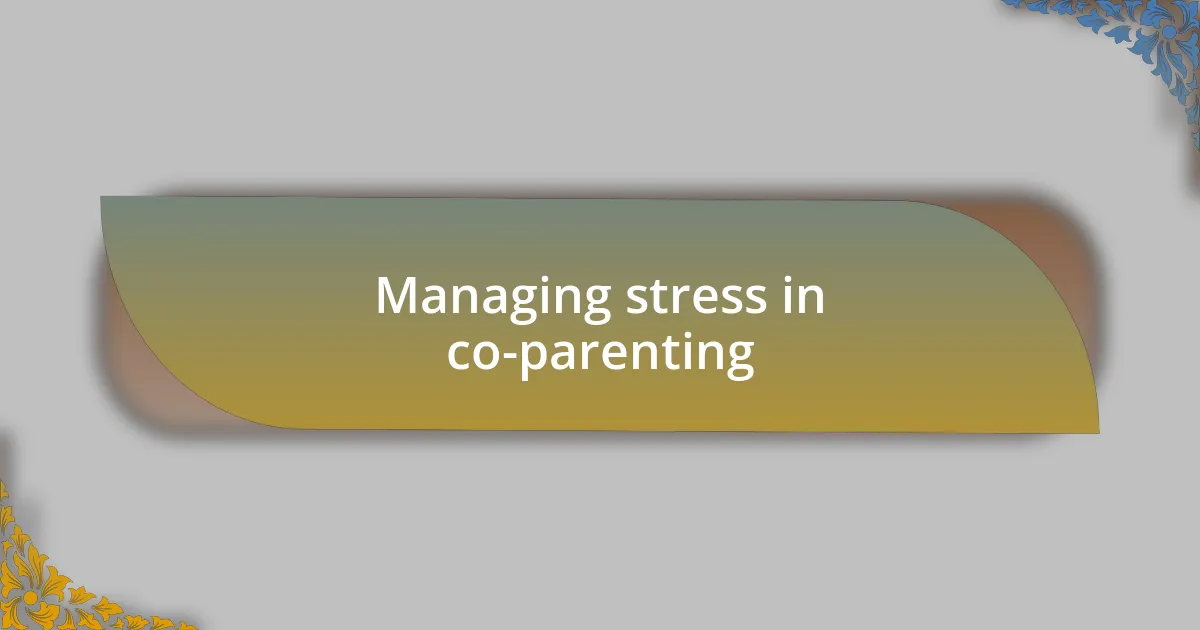 Managing stress in co-parenting